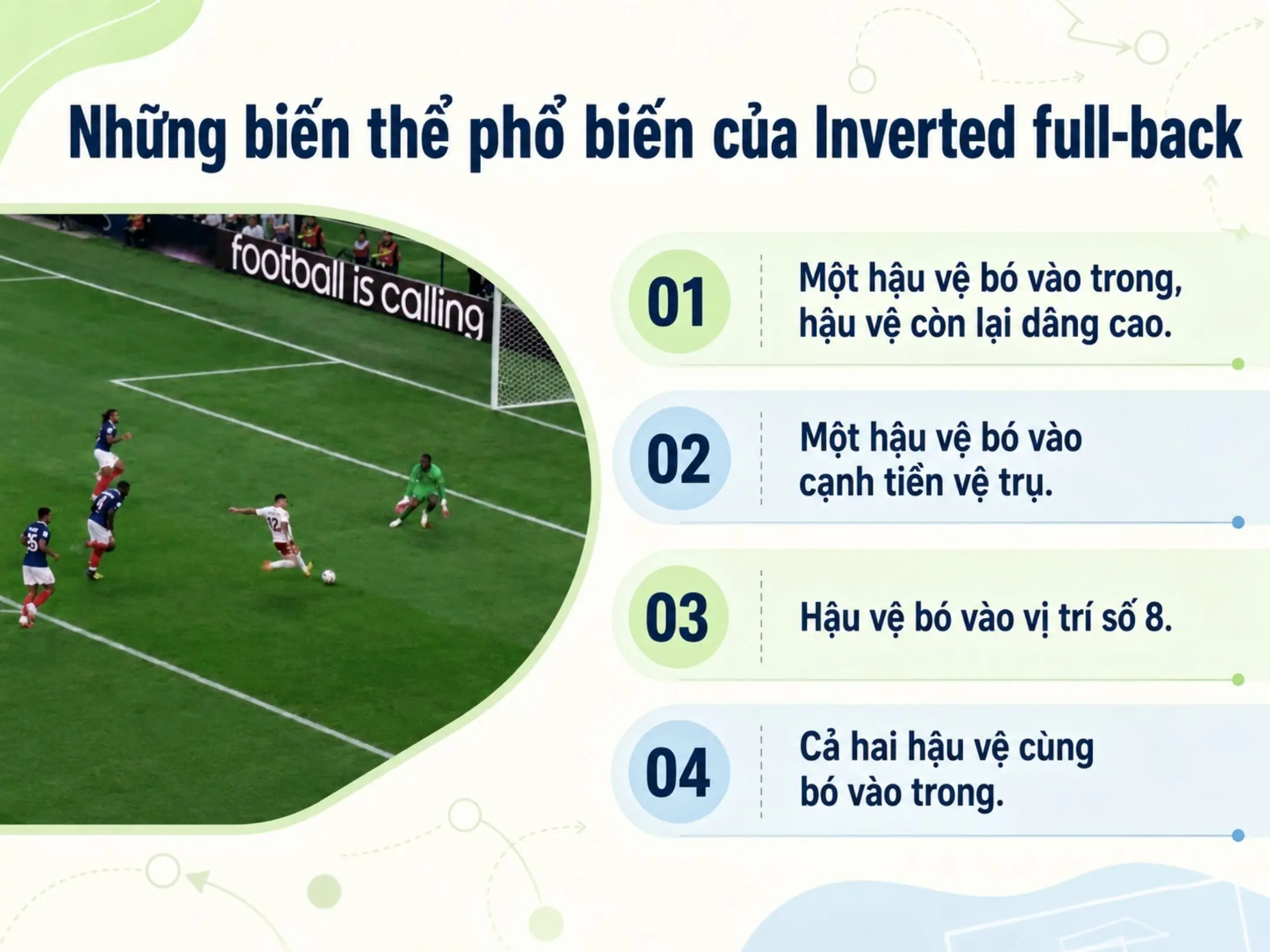 Những biến thể phổ biến của Inverted full-back

football is calling

01 Một hậu vệ bó vào trong, hậu vệ còn lại dâng cao.

02 Một hậu vệ bó vào cạnh tiền vệ trụ.

03 Hậu vệ bó vào vị trí số 8.

04 Cả hai hậu vệ cùng bó vào trong.